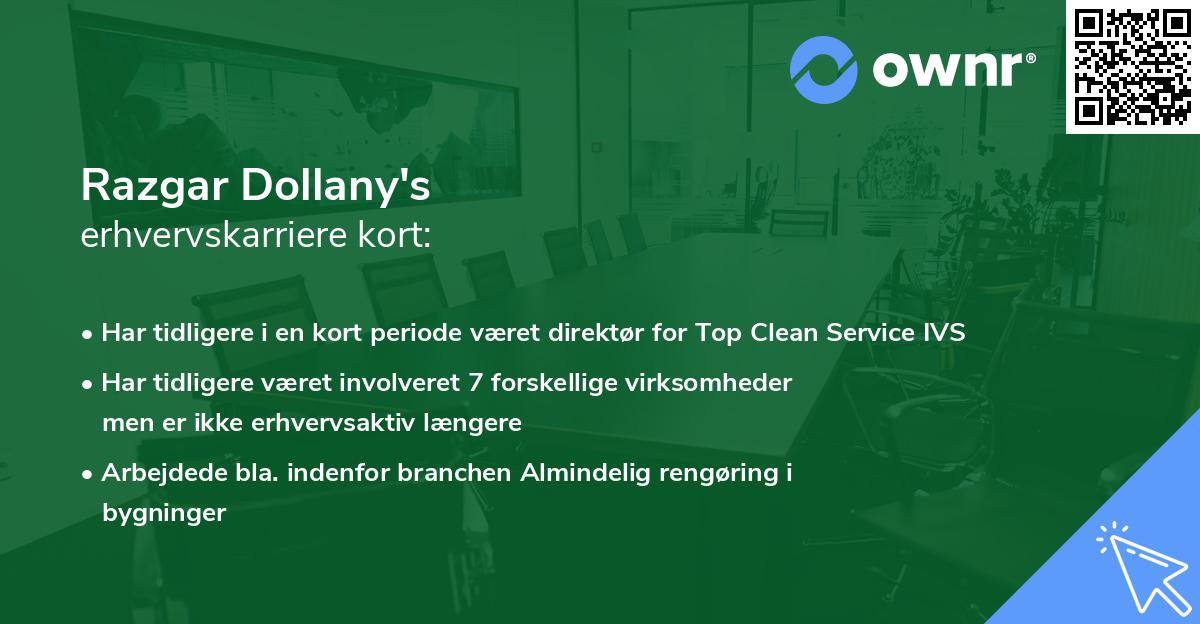 ownr®

Razgar Dollany's
erhvervskarriere kort:

• Har tidligere i en kort periode været direktør for Top Clean Service IVS
• Har tidligere været involveret 7 forskellige virksomheder men er ikke erhvervsaktiv længere
• Arbejdede bla. indenfor branchen Almindelig rengøring i bygninger